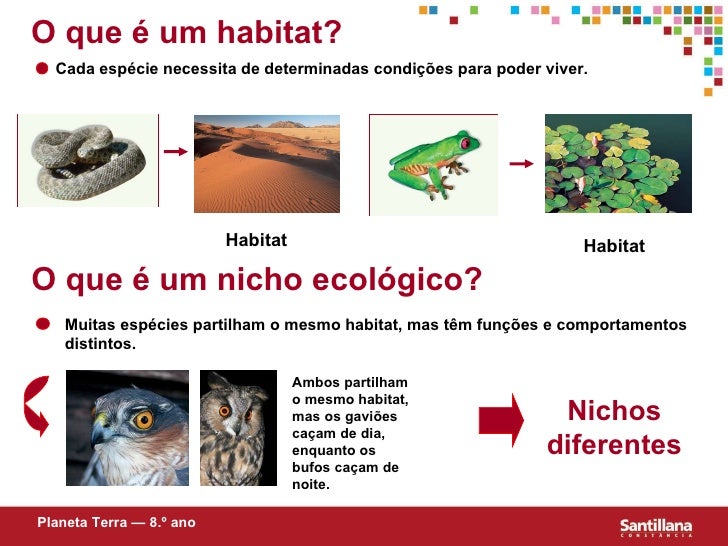 O que é um habitat?

Cada espécie necessita de determinadas condições para poder viver.

Habitat

Habitat

O que é um nicho ecológico?

Muitas espécies partilham o mesmo habitat, mas têm funções e comportamentos distintos.

Ambos partilham o mesmo habitat, mas os gaviões caçam de dia, enquanto os bufos caçam de noite.

Nichos diferentes

Planeta Terra — 8.º ano

Santillana
CONSTÂNCIA